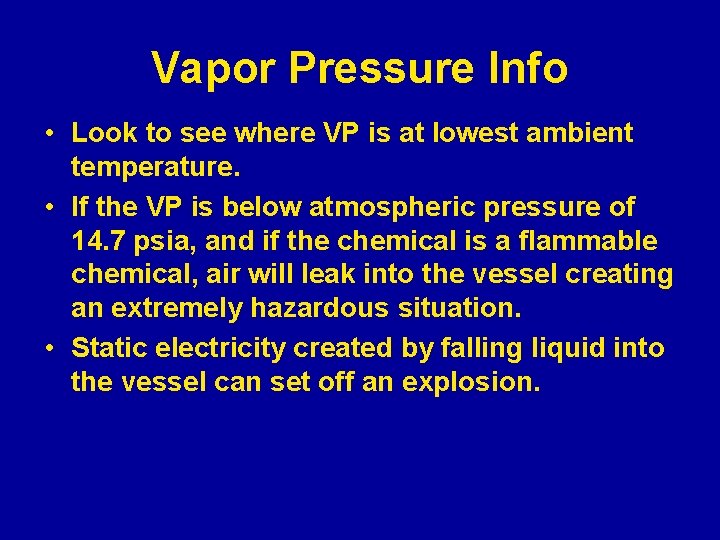 Vapor Pressure Info

• Look to see where VP is at lowest ambient temperature.
• If the VP is below atmospheric pressure of 14.7 psia, and if the chemical is a flammable chemical, air will leak into the vessel creating an extremely hazardous situation.
• Static electricity created by falling liquid into the vessel can set off an explosion.